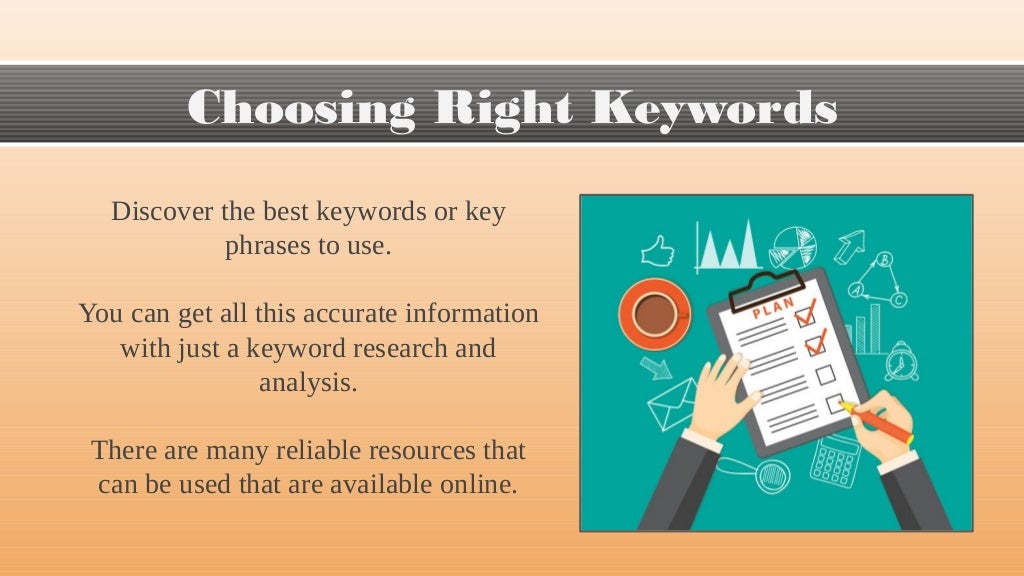 Choosing Right Keywords

Discover the best keywords or key phrases to use.

You can get all this accurate information with just a keyword research and analysis.

There are many reliable resources that can be used that are available online.

PLAN

A

B

C